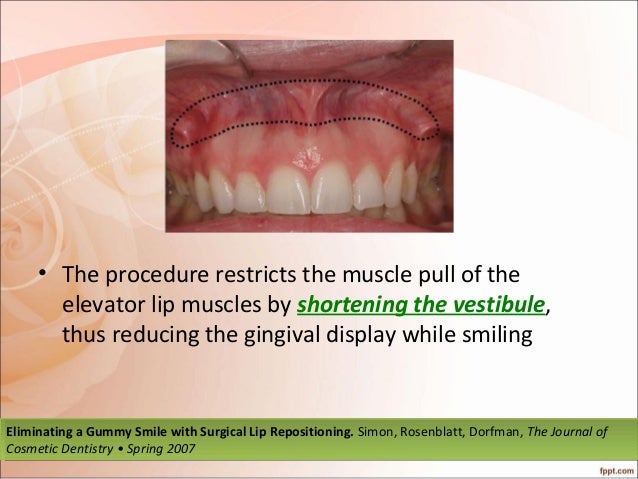 • The procedure restricts the muscle pull of the elevator lip muscles by shortening the vestibule, thus reducing the gingival display while smiling

Eliminating a Gummy Smile with Surgical Lip Repositioning. Simon, Rosenblatt, Dorfman, The Journal of Cosmetic Dentistry • Spring 2007

fppt.com